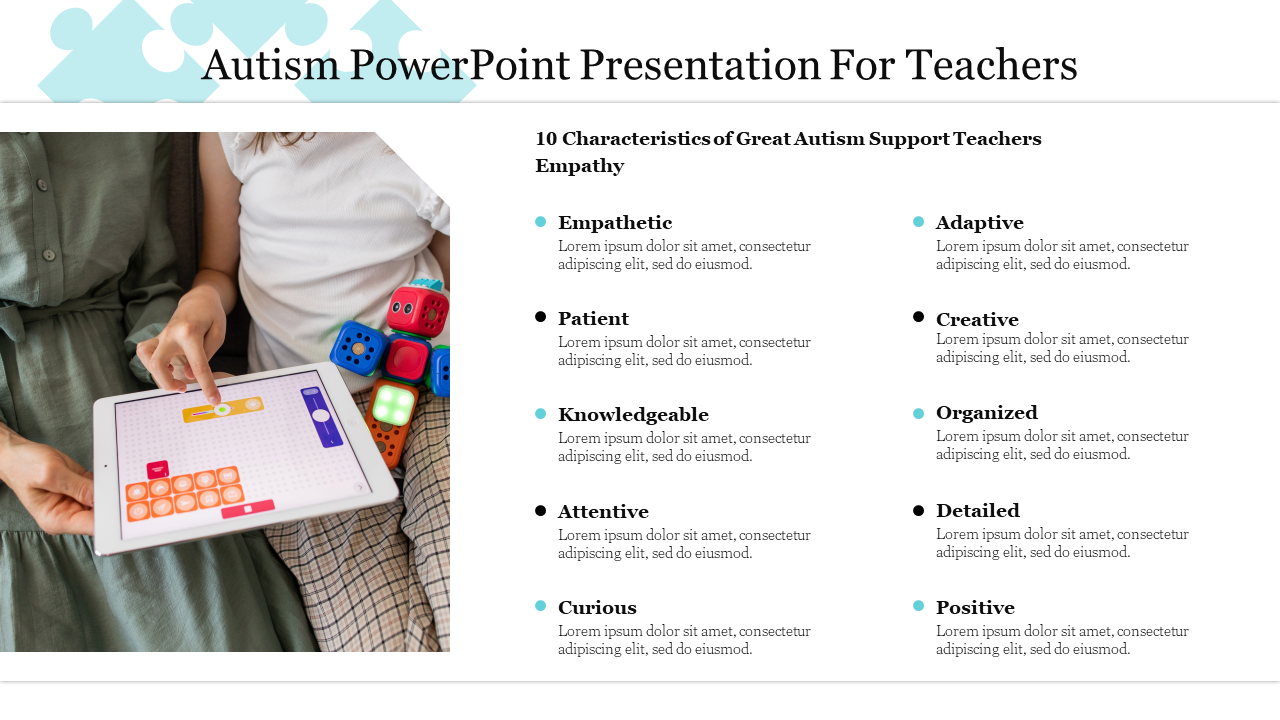 Autism PowerPoint Presentation For Teachers

10 Characteristics of Great Autism Support Teachers Empathy

Empathetic
Lorem ipsum dolor sit amet, consectetur adipiscing elit, sed do eiusmod.

Patient
Lorem ipsum dolor sit amet, consectetur adipiscing elit, sed do eiusmod.

Knowledgeable
Lorem ipsum dolor sit amet, consectetur adipiscing elit, sed do eiusmod.

Attentive
Lorem ipsum dolor sit amet, consectetur adipiscing elit, sed do eiusmod.

Curious
Lorem ipsum dolor sit amet, consectetur adipiscing elit, sed do eiusmod.

Adaptive
Lorem ipsum dolor sit amet, consectetur adipiscing elit, sed do eiusmod.

Creative
Lorem ipsum dolor sit amet, consectetur adipiscing elit, sed do eiusmod.

Organized
Lorem ipsum dolor sit amet, consectetur adipiscing elit, sed do eiusmod.

Detailed
Lorem ipsum dolor sit amet, consectetur adipiscing elit, sed do eiusmod.

Positive
Lorem ipsum dolor sit amet, consectetur adipiscing elit, sed do eiusmod.